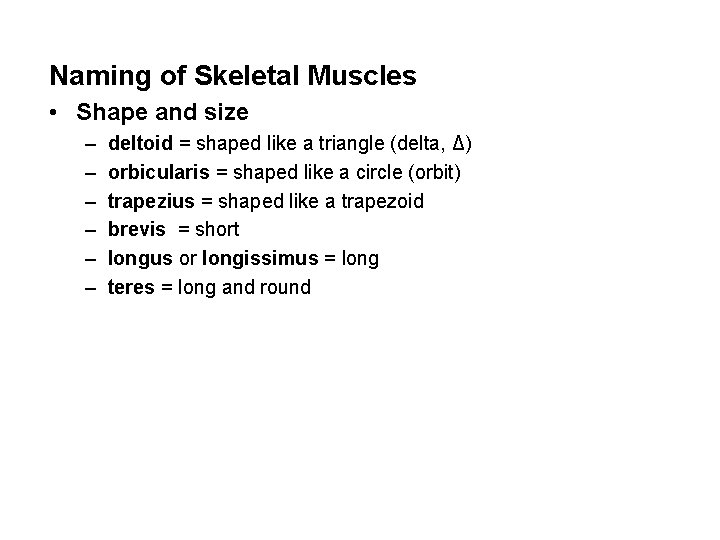 Naming of Skeletal Muscles

• Shape and size

– deltoid = shaped like a triangle (delta, Δ)

– orbicularis = shaped like a circle (orbit)

– trapezius = shaped like a trapezoid

– brevis = short

– longus or longissimus = long

– teres = long and round